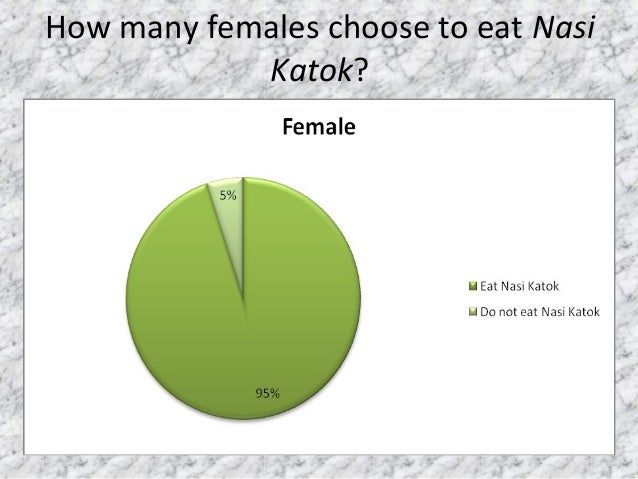 How many females choose to eat Nasi Katok?

Female

5%

95%

Eat Nasi Katok
Do not eat Nasi Katok